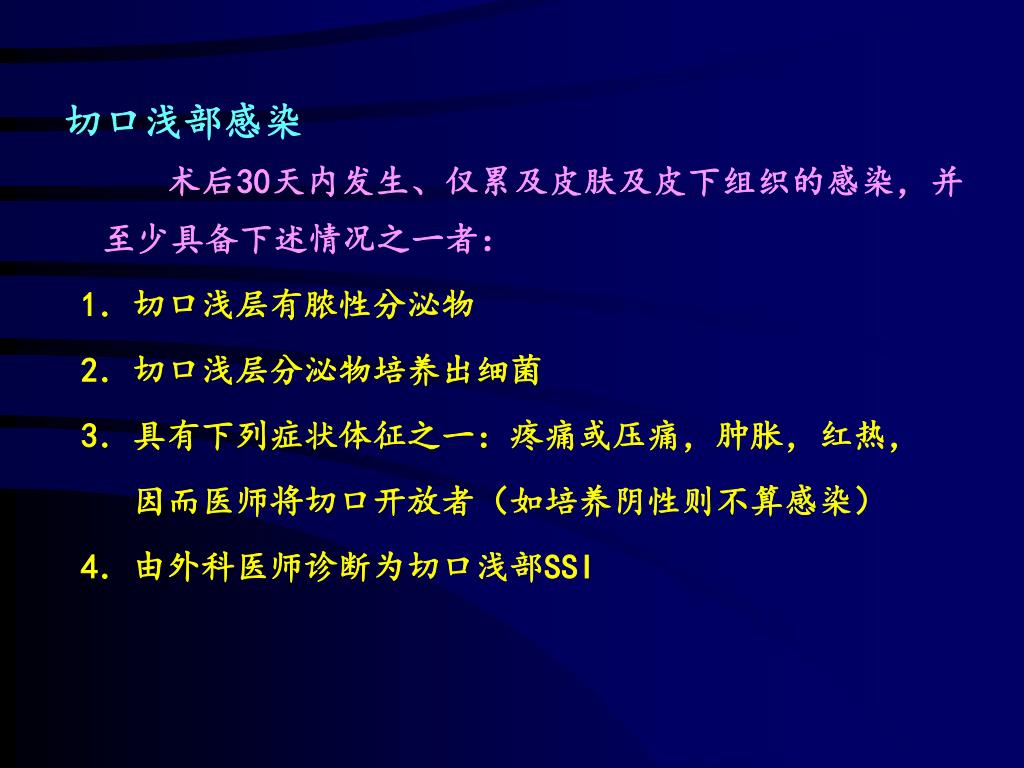 切口浅部感染

术后30天内发生、仅累及皮肤及皮下组织的感染，并至少具备下述情况之一者：

1. 切口浅层有脓性分泌物

2. 切口浅层分泌物培养出细菌

3. 具有下列症状体征之一：疼痛或压痛，肿胀，红热，因而医师将切口开放者（如培养阴性则不算感染）

4. 由外科医师诊断为切口浅部SSI